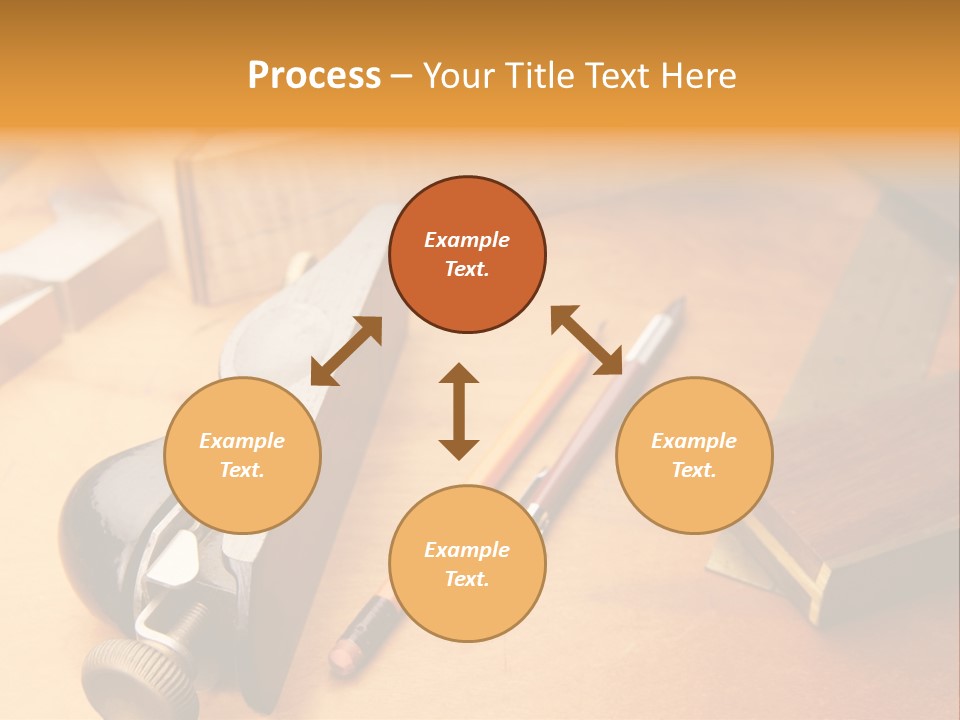 Process – Your Title Text Here

Example Text.

Example Text.

Example Text.

Example Text.